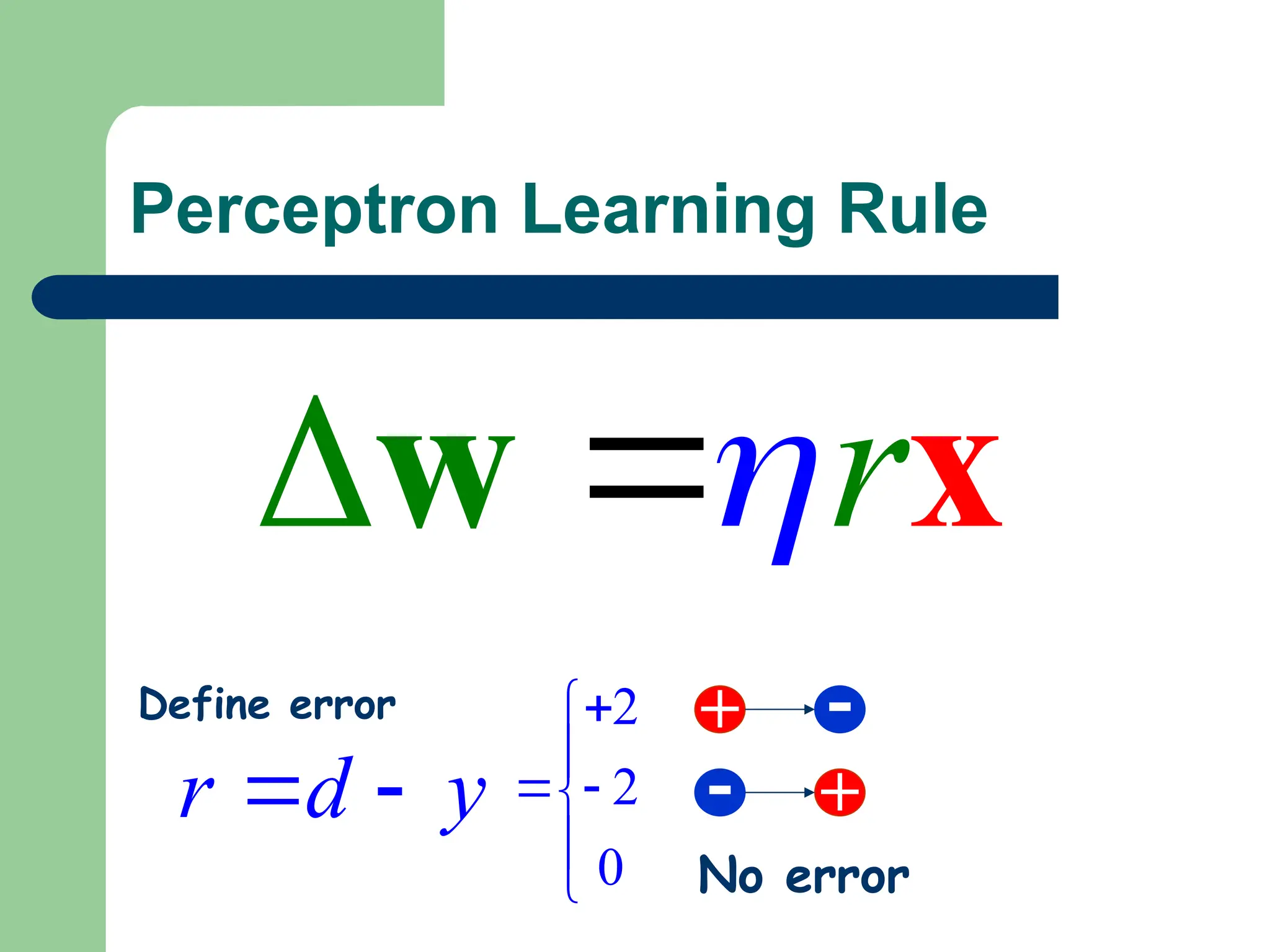 Perceptron Learning Rule

$\Delta \mathbf{w} = \eta r \mathbf{x}$

Define error

$r = d - y = \begin{cases} +2 \\ -2 \\ 0 \end{cases}$

+ → −

− → +

No error